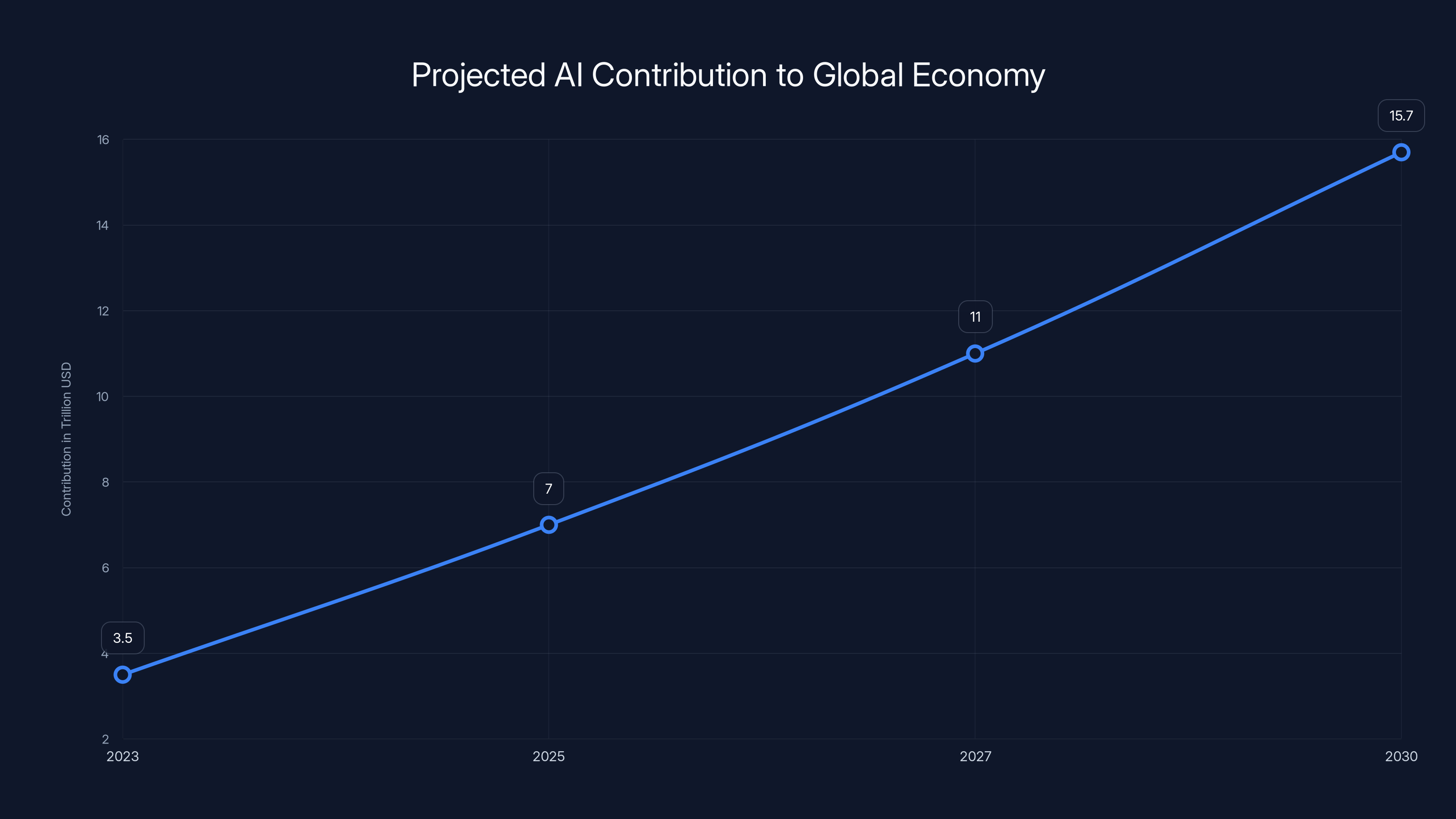 Projected AI Contribution to Global Economy

Contribution in Trillion USD

16
14
12
10
8
6
4
2

15.7
11
7
3.5

2023
2025
2027
2030